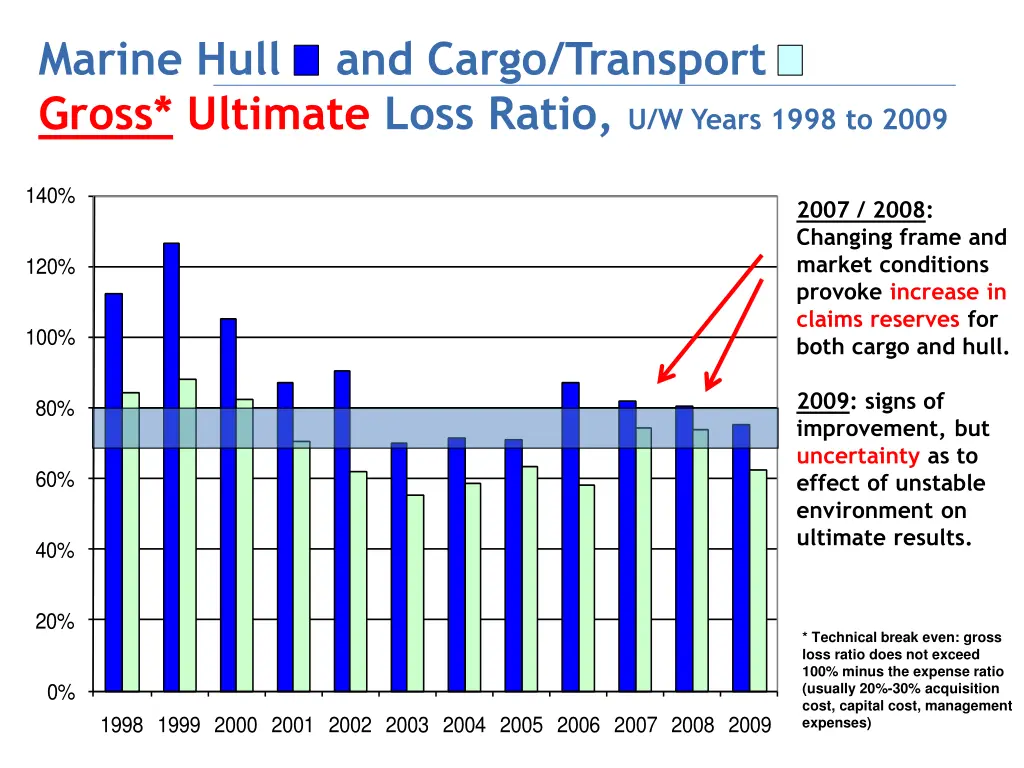 Marine Hull and Cargo/Transport
Gross* Ultimate Loss Ratio, U/W Years 1998 to 2009

140%
120%
100%
80%
60%
40%
20%
0%

1998 1999 2000 2001 2002 2003 2004 2005 2006 2007 2008 2009

2007 / 2008: Changing frame and market conditions provoke increase in claims reserves for both cargo and hull.

2009: signs of improvement, but uncertainty as to effect of unstable environment on ultimate results.

* Technical break even: gross loss ratio does not exceed 100% minus the expense ratio (usually 20%-30% acquisition cost, capital cost, management expenses)